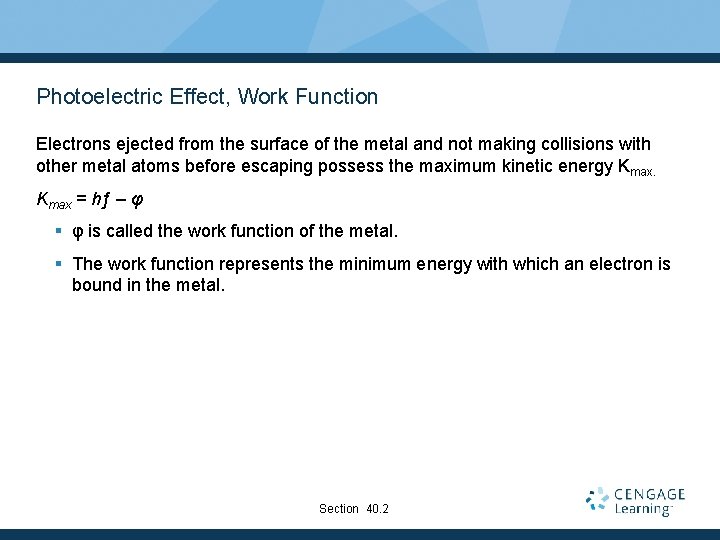 Photoelectric Effect, Work Function

Electrons ejected from the surface of the metal and not making collisions with other metal atoms before escaping possess the maximum kinetic energy $K_{max.}$

$K_{max} = hf - \varphi$

- φ is called the work function of the metal.
- The work function represents the minimum energy with which an electron is bound in the metal.

Section 40.2

CENGAGE Learning